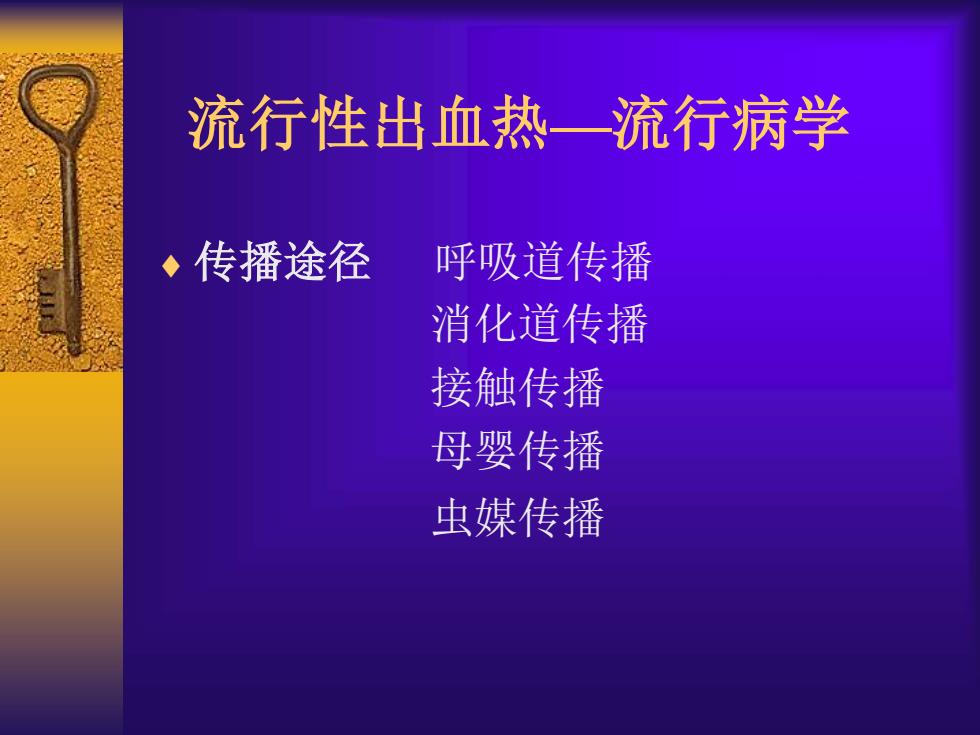 流行性出血热—流行病学

♦ 传播途径　呼吸道传播
消化道传播
接触传播
母婴传播
虫媒传播